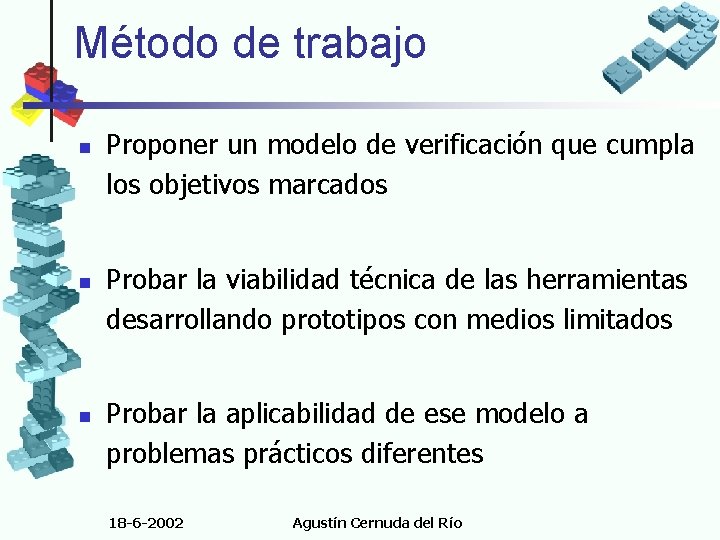 Método de trabajo

- Proponer un modelo de verificación que cumpla los objetivos marcados

- Probar la viabilidad técnica de las herramientas desarrollando prototipos con medios limitados

- Probar la aplicabilidad de ese modelo a problemas prácticos diferentes

18-6-2002 Agustín Cernuda del Río